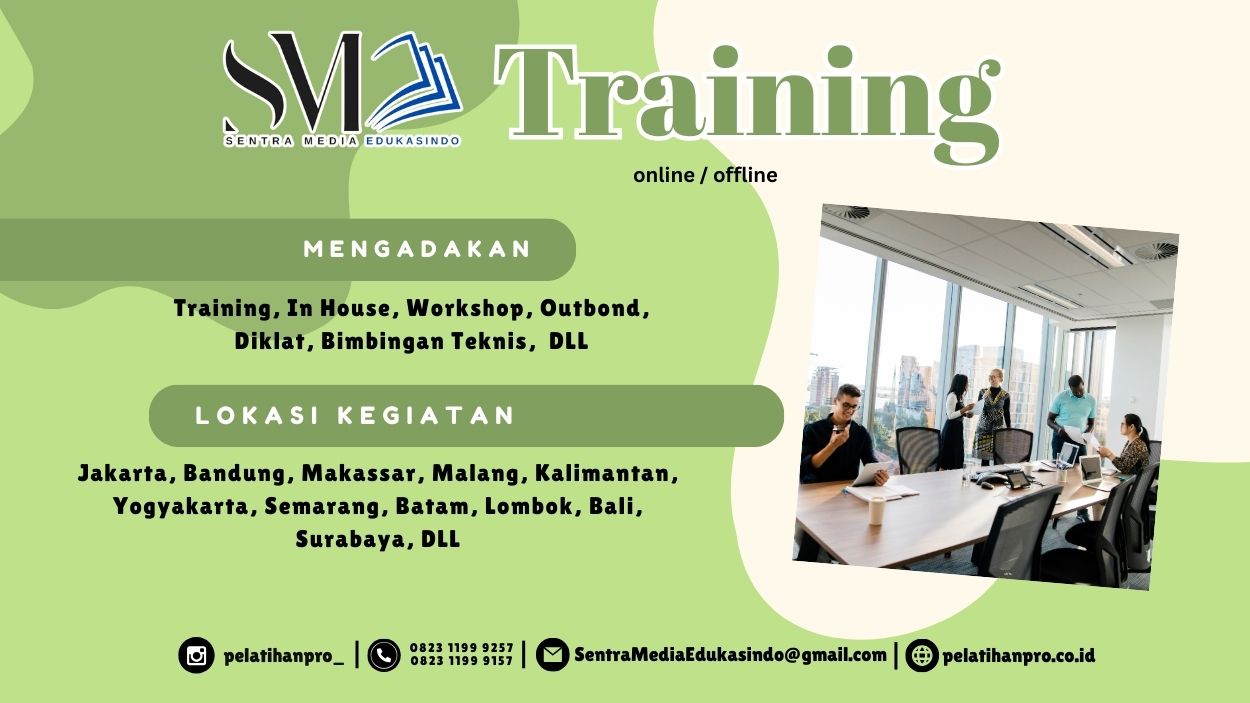 SM
SENTRA MEDIA EDUKASINDO

Training

online / offline

MENGADAKAN

Training, In House, Workshop, Outbond, Diklat, Bimbingan Teknis, DLL

LOKASI KEGIATAN

Jakarta, Bandung, Makassar, Malang, Kalimantan, Yogyakarta, Semarang, Batam, Lombok, Bali, Surabaya, DLL

pelatihanpro_ | 0823 1199 9257 0823 1199 9157 | SentraMediaEdukasindo@gmail.com | pelatihanpro.co.id